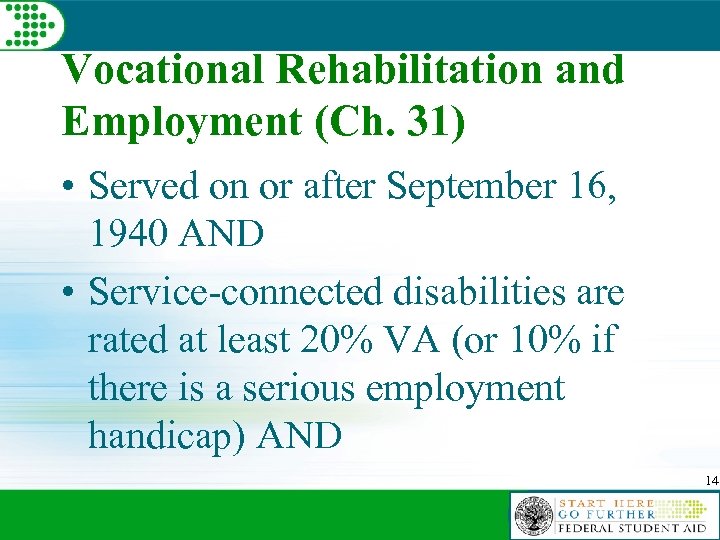 Vocational Rehabilitation and Employment (Ch. 31)

• Served on or after September 16, 1940 AND

• Service-connected disabilities are rated at least 20% VA (or 10% if there is a serious employment handicap) AND

14

START HERE
GO FURTHER
FEDERAL STUDENT AID